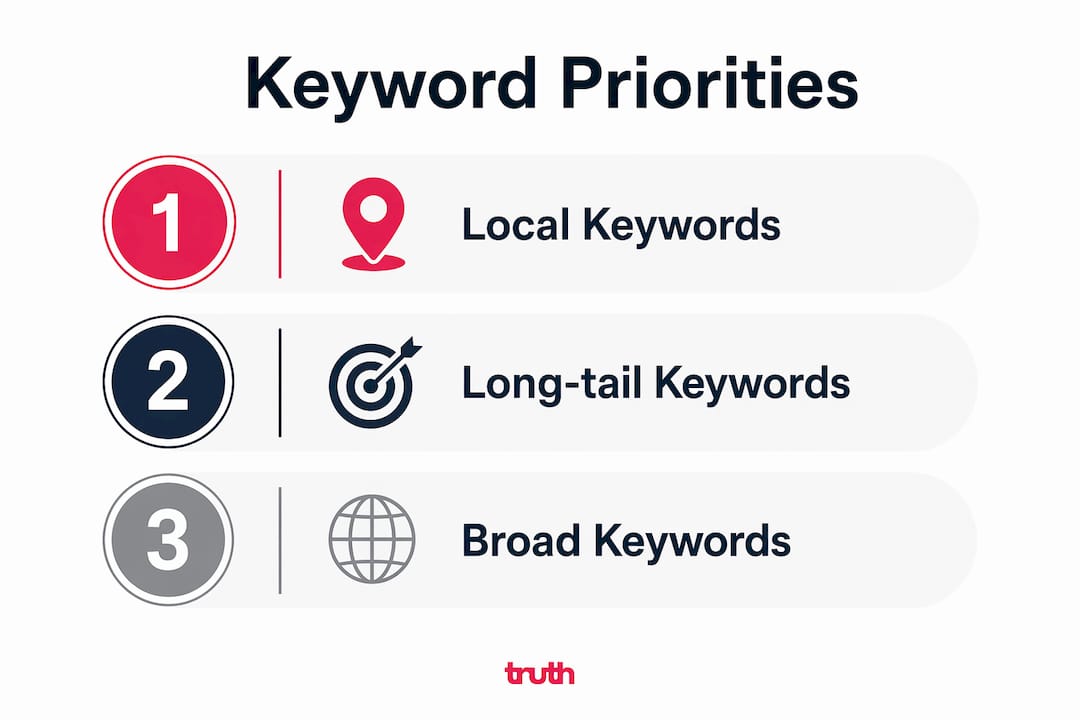 Keyword Priorities

1 Local Keywords

2 Long-tail Keywords

3 Broad Keywords

truth